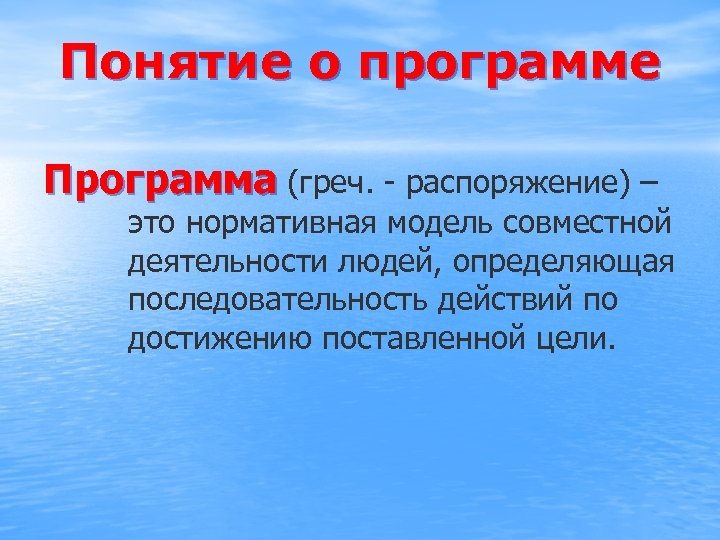 Понятие о программе

Программа (греч. - распоряжение) – это нормативная модель совместной деятельности людей, определяющая последовательность действий по достижению поставленной цели.